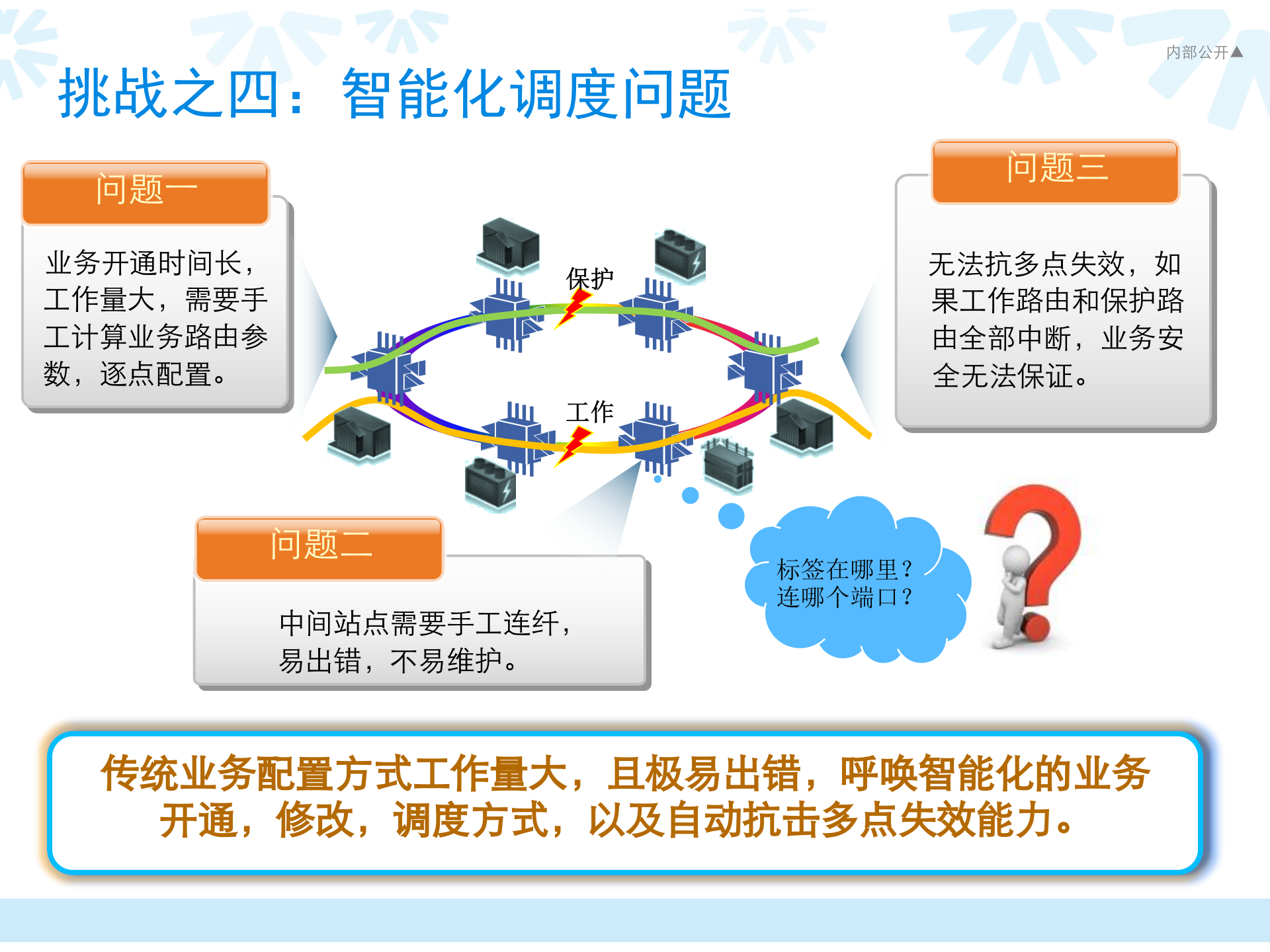 内部公开▲

挑战之四：智能化调度问题

问题一

业务开通时间长，工作量大，需要手工计算业务路由参数，逐点配置。

保护

工作

问题三

无法抗多点失效，如果工作路由和保护路由全部中断，业务安全无法保证。

问题二

中间站点需要手工连纤，易出错，不易维护。

标签在哪里？
连哪个端口？

传统业务配置方式工作量大，且极易出错，呼唤智能化的业务开通，修改，调度方式，以及自动抗击多点失效能力。